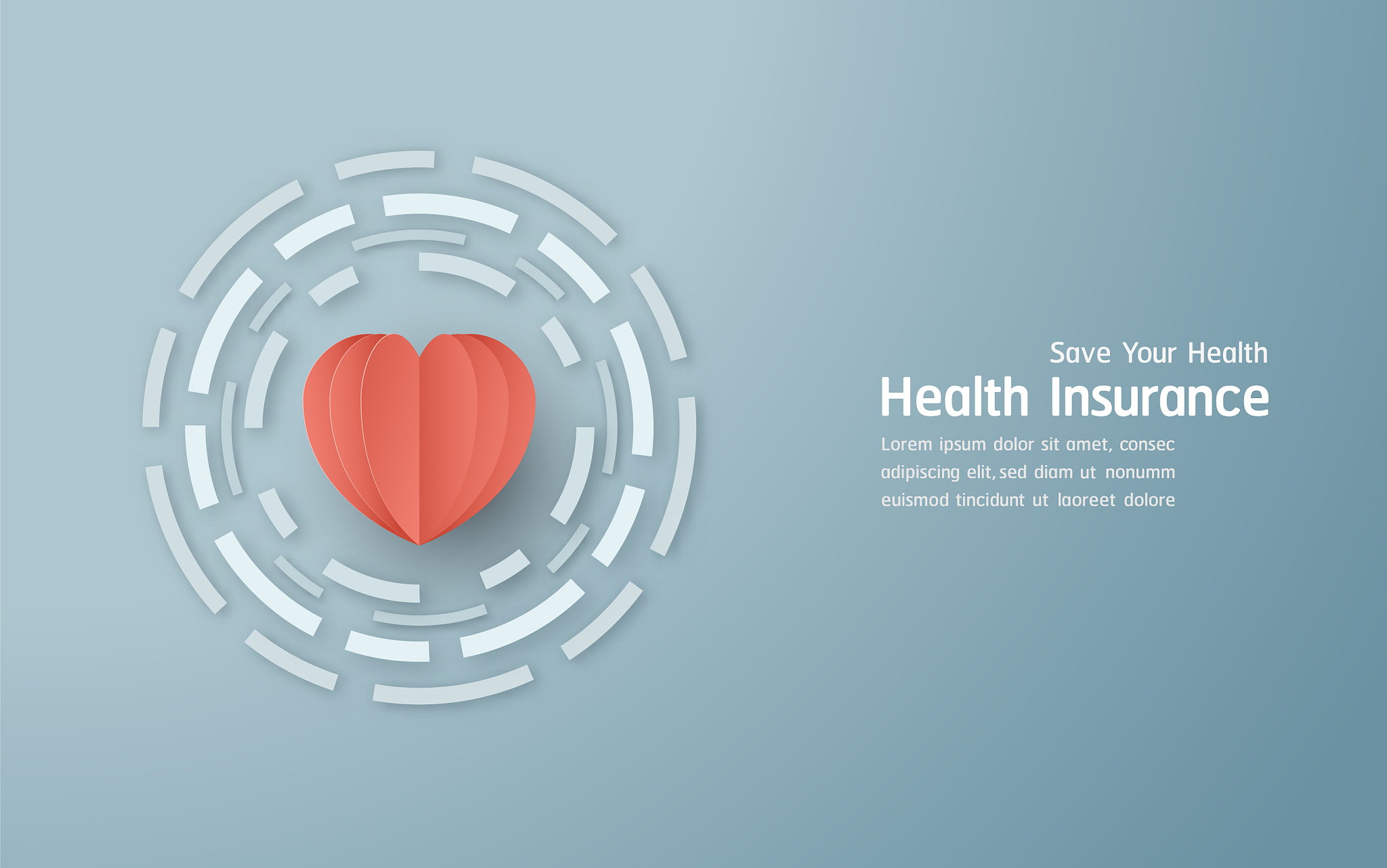 Save Your Health

Health Insurance

Lorem ipsum dolor sit amet, consec adipiscing elit, sed diam ut nonumm euismod tincidunt ut laoreet dolore